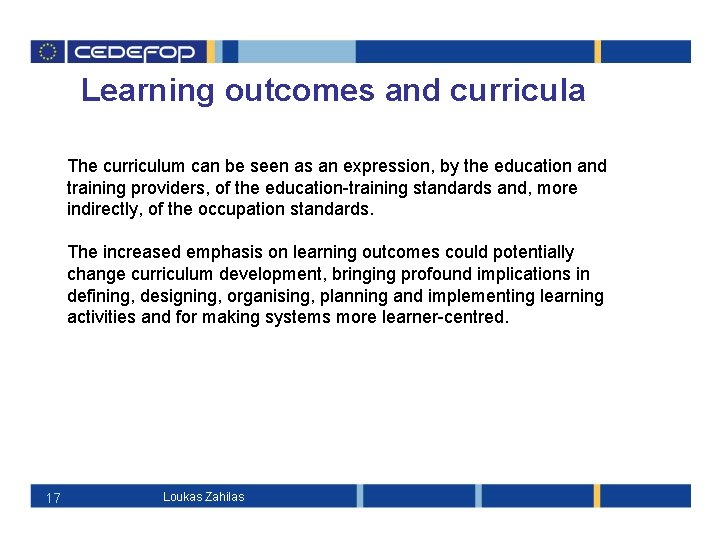 CEDEFOP

Learning outcomes and curricula

The curriculum can be seen as an expression, by the education and training providers, of the education-training standards and, more indirectly, of the occupation standards.

The increased emphasis on learning outcomes could potentially change curriculum development, bringing profound implications in defining, designing, organising, planning and implementing learning activities and for making systems more learner-centred.

17

Loukas Zahilas